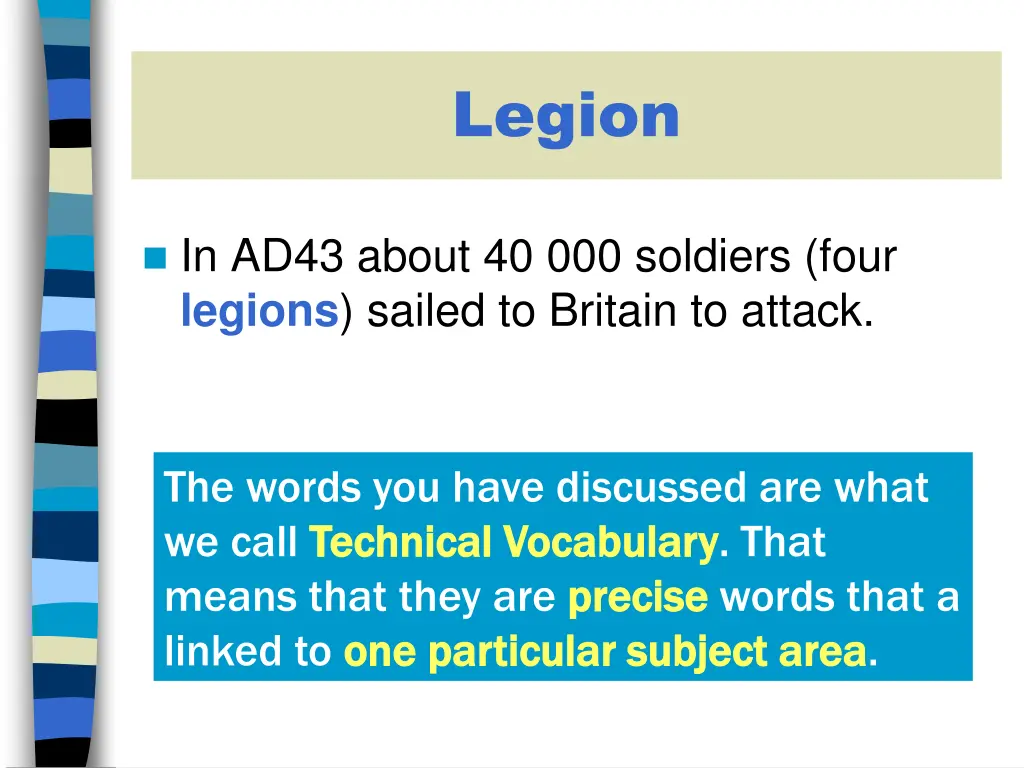 Legion

In AD43 about 40 000 soldiers (four legions) sailed to Britain to attack.

The words you have discussed are what we call Technical Vocabulary. That means that they are precise words that a linked to one particular subject area.